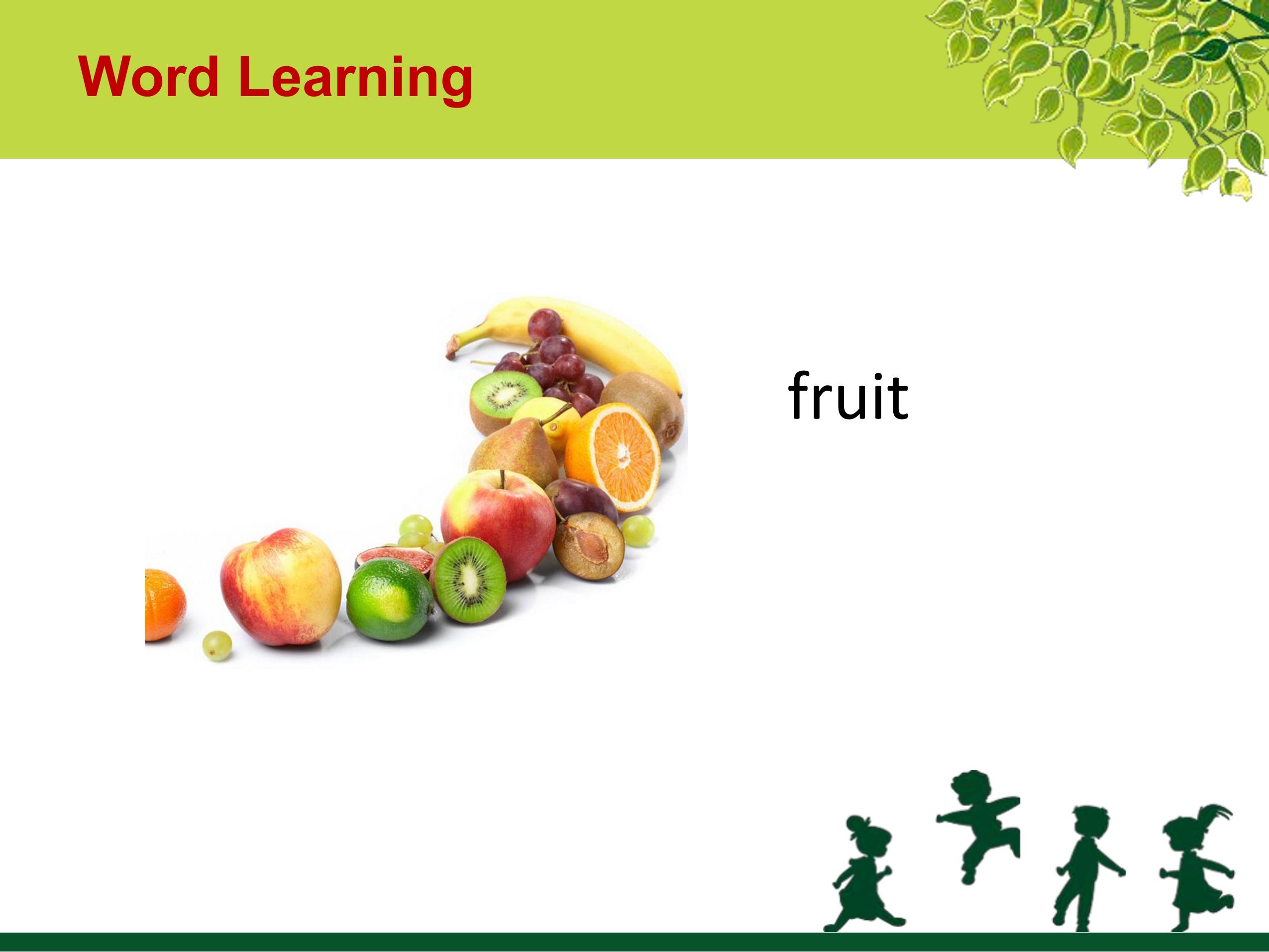 Word Learning

fruit